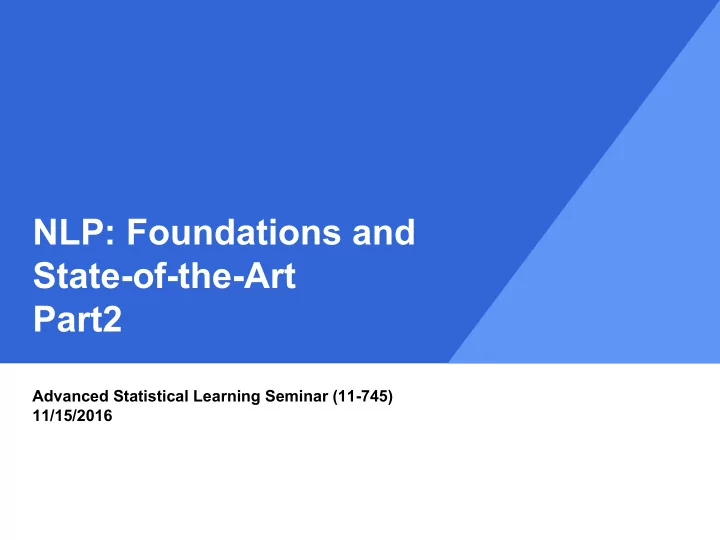 NLP: Foundations and State-of-the-Art
Part2

Advanced Statistical Learning Seminar (11-745)
11/15/2016